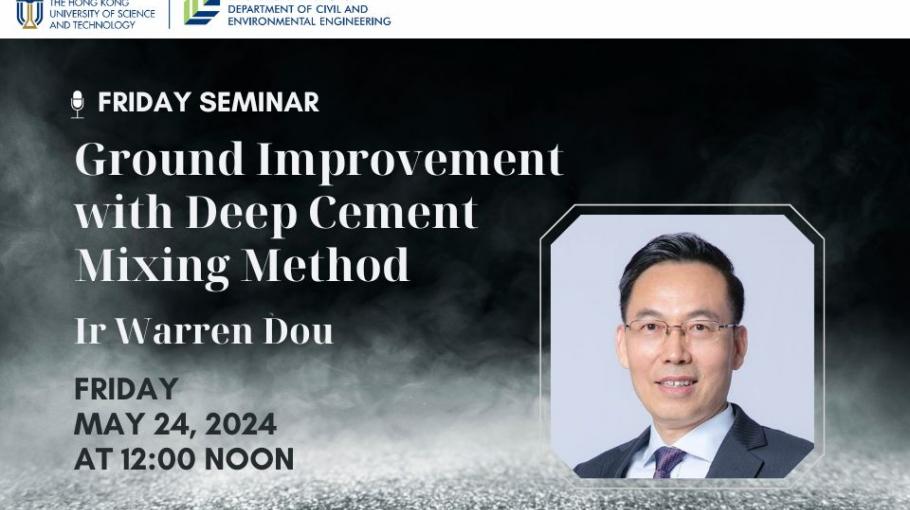 THE HONG KONG UNIVERSITY OF SCIENCE AND TECHNOLOGY

DEPARTMENT OF CIVIL AND ENVIRONMENTAL ENGINEERING

FRIDAY SEMINAR

Ground Improvement with Deep Cement Mixing Method

Ir Warren Dou

FRIDAY
MAY 24, 2024
AT 12:00 NOON